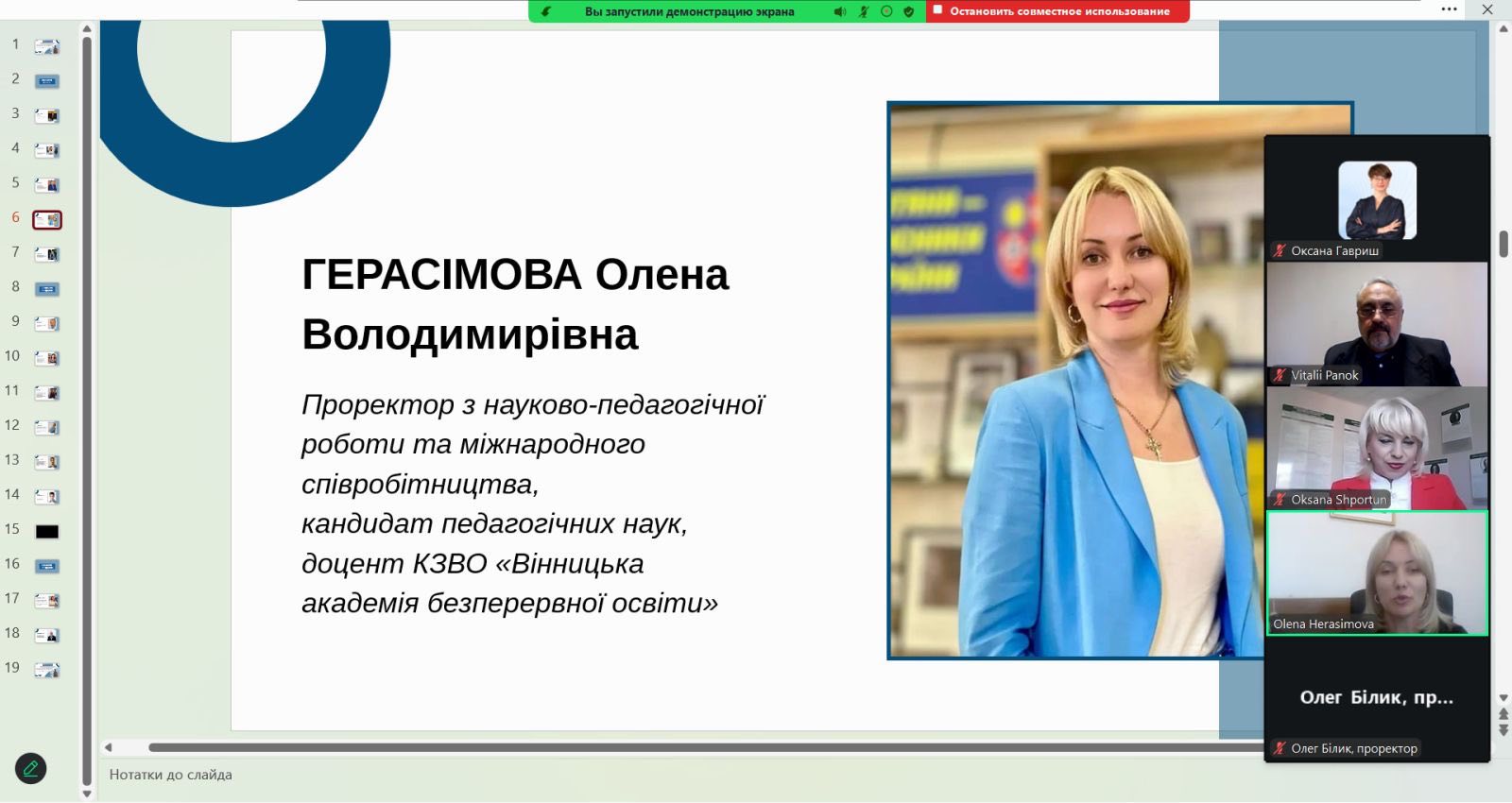 Вы запустили демонстрацию экрана
Остановить совместное использование

1
2
3
4
5
6
7
8
9
10
11
12
13
14
15
16
17
18
19

ГЕРАСІМОВА Олена Володимирівна

Проректор з науково-педагогічної роботи та міжнародного співробітництва,
кандидат педагогічних наук,
доцент КЗВО «Вінницька академія безперервної освіти»

Оксана Гавриш
Vitalii Panok
Oksana Shportun
Olena Herasimova
Олег Білик, пр...
Олег Білик, проректор

Нотатки до слайда